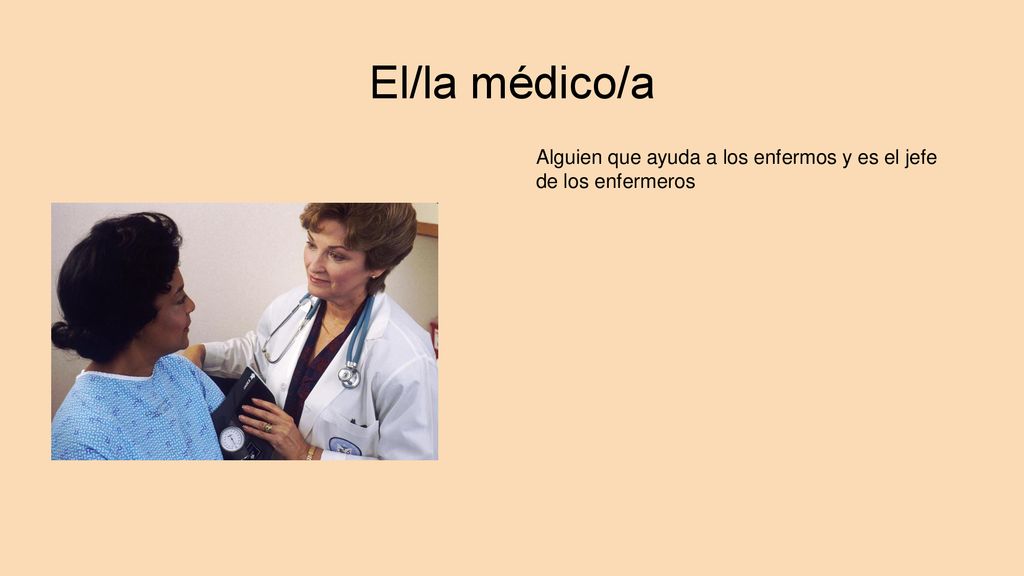 El/la médico/a

Alguien que ayuda a los enfermos y es el jefe de los enfermeros